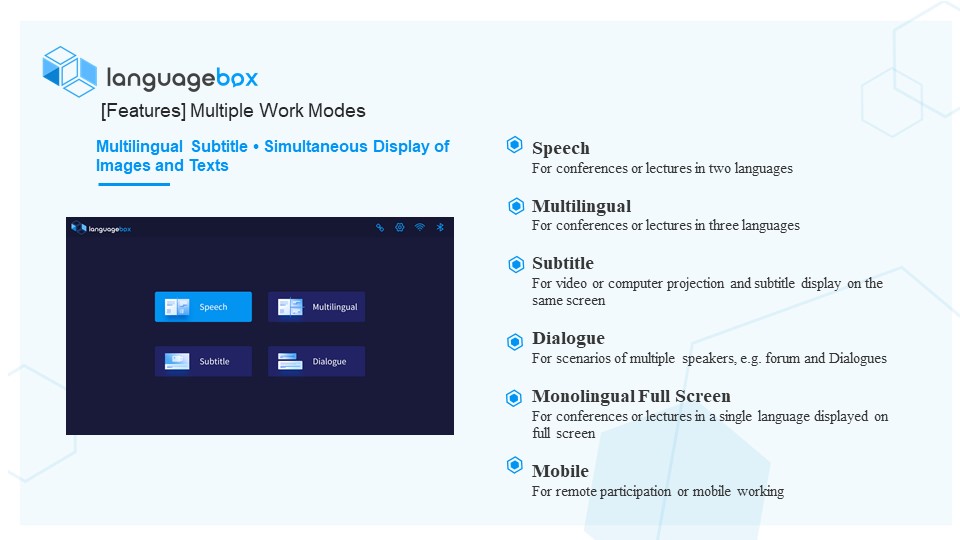 languagebox

[Features] Multiple Work Modes

Multilingual Subtitle • Simultaneous Display of Images and Texts

languagebox

Speech

Multilingual

Subtitle

Dialogue

Speech
For conferences or lectures in two languages

Multilingual
For conferences or lectures in three languages

Subtitle
For video or computer projection and subtitle display on the same screen

Dialogue
For scenarios of multiple speakers, e.g. forum and Dialogues

Monolingual Full Screen
For conferences or lectures in a single language displayed on full screen

Mobile
For remote participation or mobile working